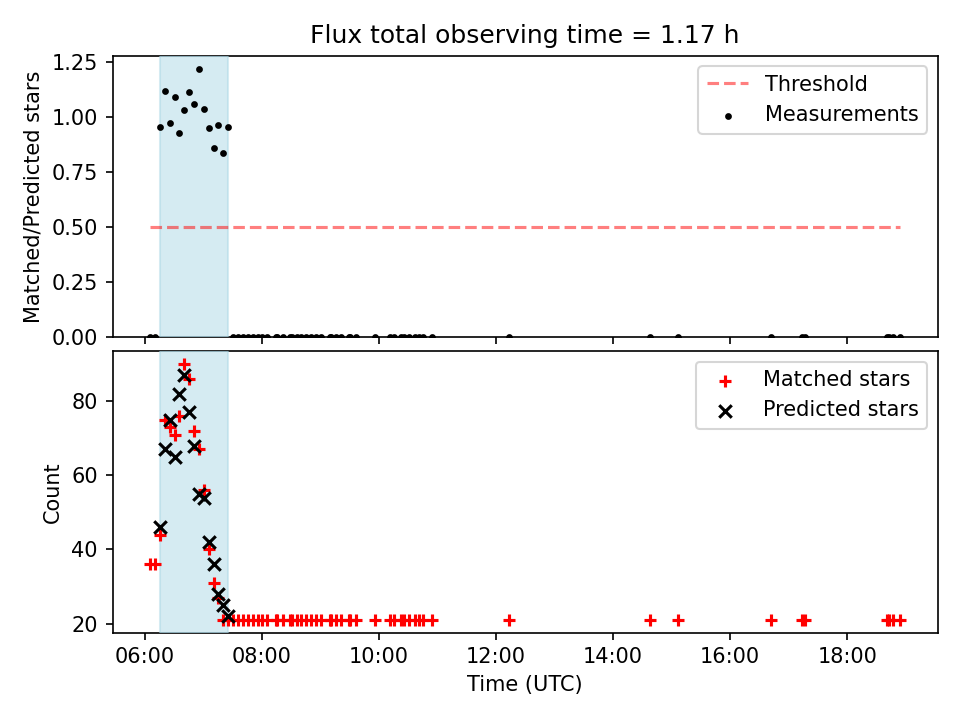 Flux total observing time = 1.17 h

Matched/Predicted stars

1.25
1.00
0.75
0.50
0.25
0.00

Threshold
Measurements

Count

80
60
40
20

Matched stars
Predicted stars

06:00
08:00
10:00
12:00
14:00
16:00
18:00

Time (UTC)